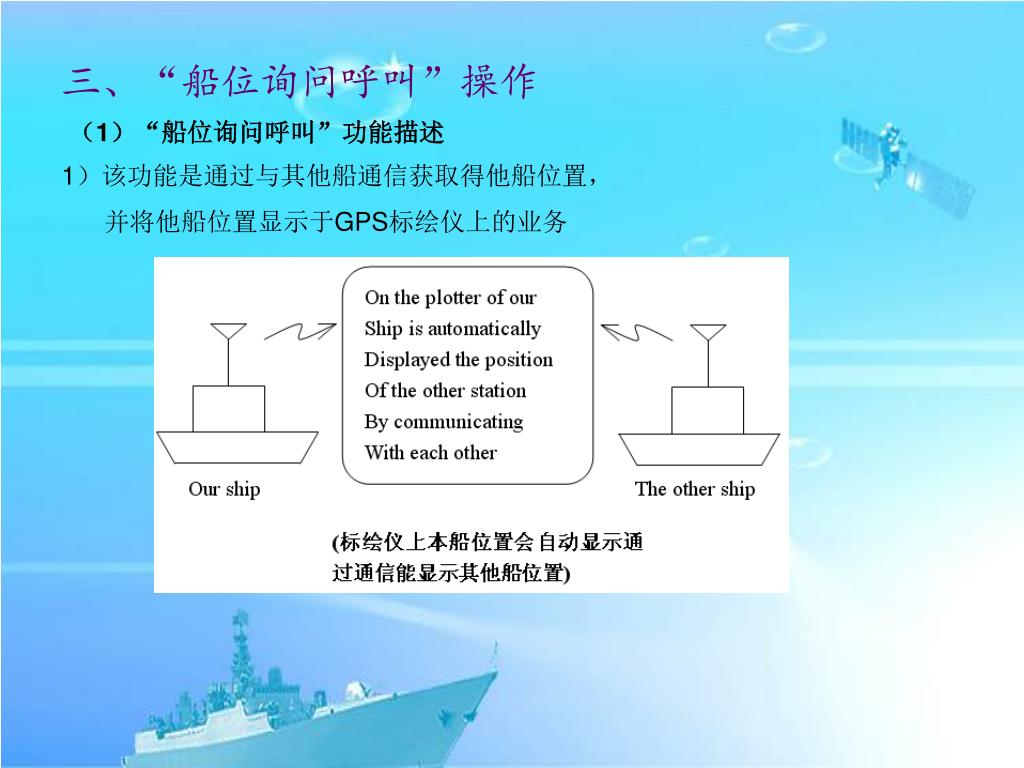 三、“船位询问呼叫”操作

（1）“船位询问呼叫”功能描述

1）该功能是通过与其他船通信获取得他船位置，并将他船位置显示于GPS标绘仪上的业务

On the plotter of our Ship is automatically Displayed the position Of the other station By communicating With each other

Our ship

The other ship

(标绘仪上本船位置会自动显示通过通信能显示其他船位置)